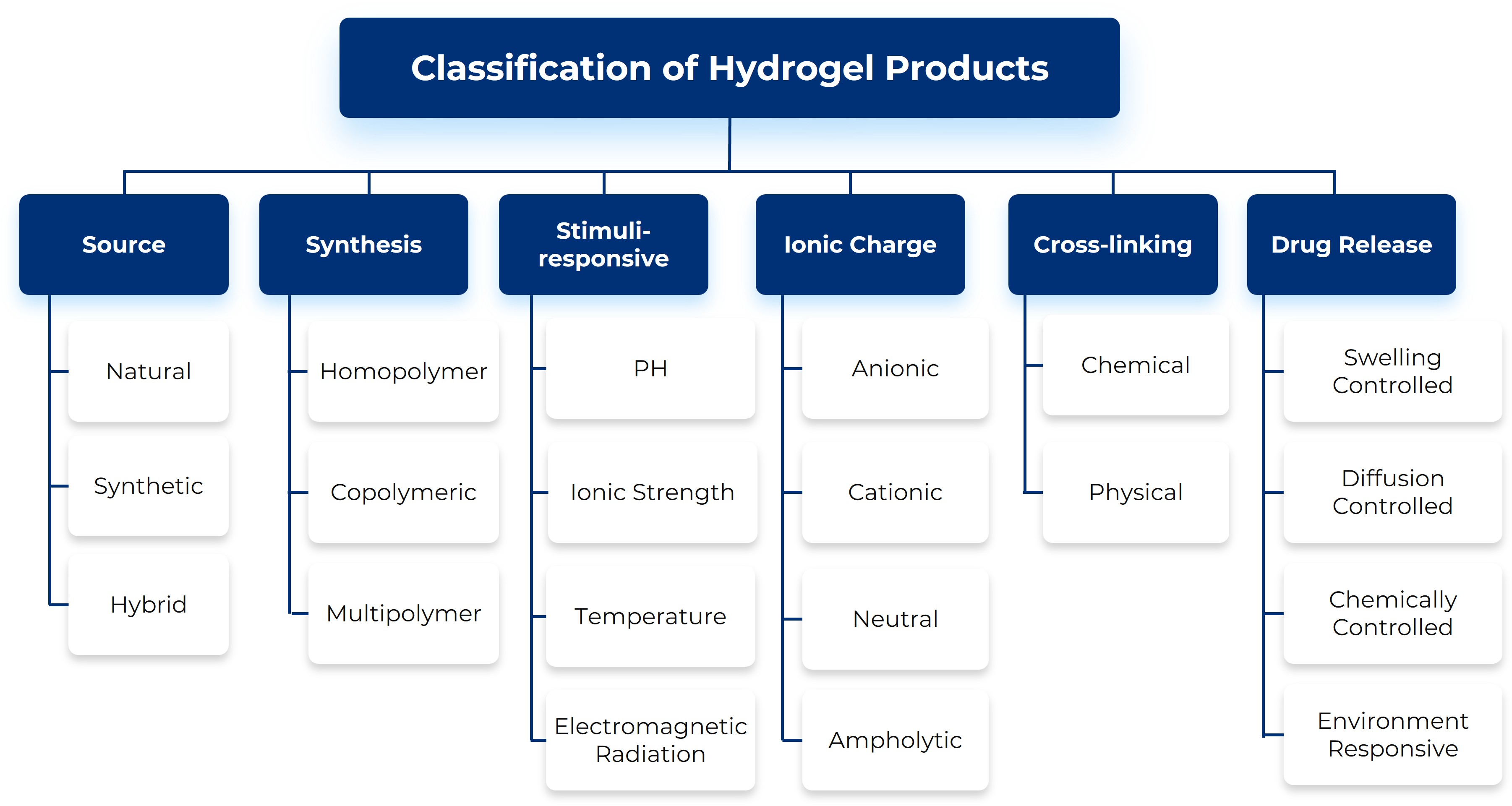 Classification of Hydrogel Products

Source

Natural

Synthetic

Hybrid

Synthesis

Homopolymer

Copolymeric

Multipolymer

Stimuli-responsive

PH

Ionic Strength

Temperature

Electromagnetic Radiation

Ionic Charge

Anionic

Cationic

Neutral

Ampholytic

Cross-linking

Chemical

Physical

Drug Release

Swelling Controlled

Diffusion Controlled

Chemically Controlled

Environment Responsive